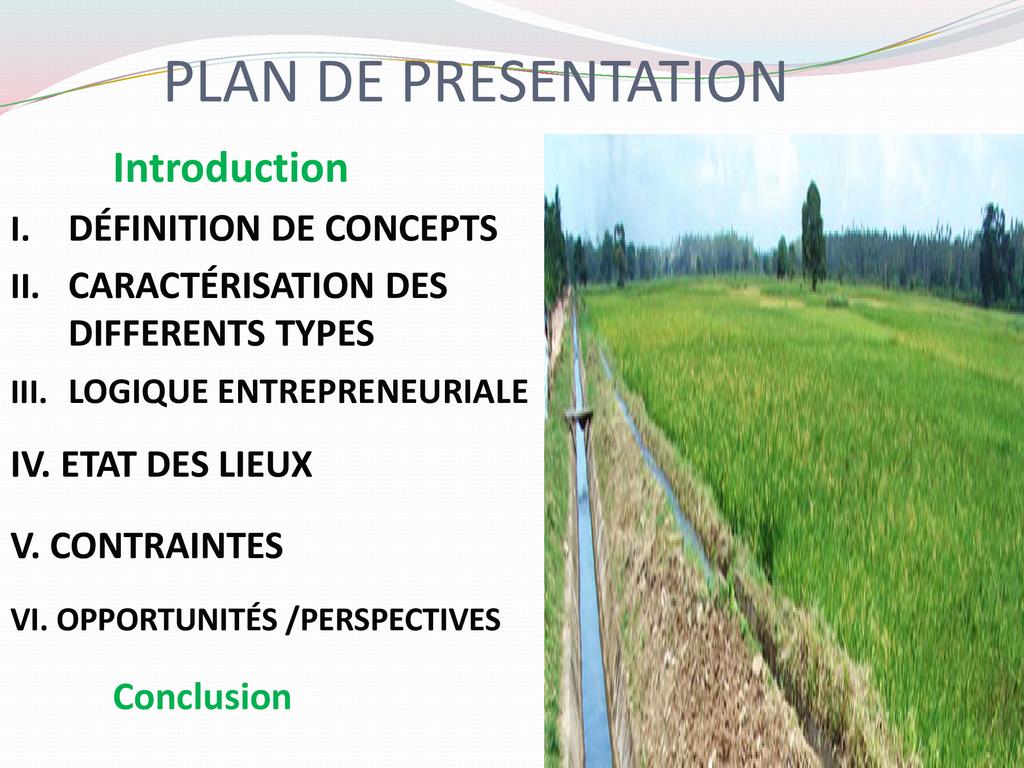 PLAN DE PRESENTATION

Introduction

I. DÉFINITION DE CONCEPTS

II. CARACTÉRISATION DES DIFFERENTS TYPES

III. LOGIQUE ENTREPRENEURIALE

IV. ETAT DES LIEUX

V. CONTRAINTES

VI. OPPORTUNITÉS /PERSPECTIVES

Conclusion